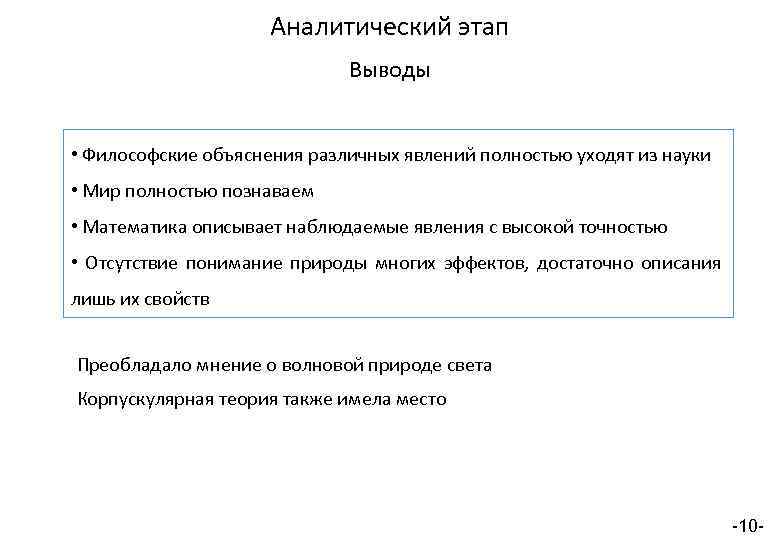 Аналитический этап

Выводы

• Философские объяснения различных явлений полностью уходят из науки

• Мир полностью познаваем

• Математика описывает наблюдаемые явления с высокой точностью

• Отсутствие понимание природы многих эффектов, достаточно описания лишь их свойств

Преобладало мнение о волновой природе света

Корпускулярная теория также имела место

-10-